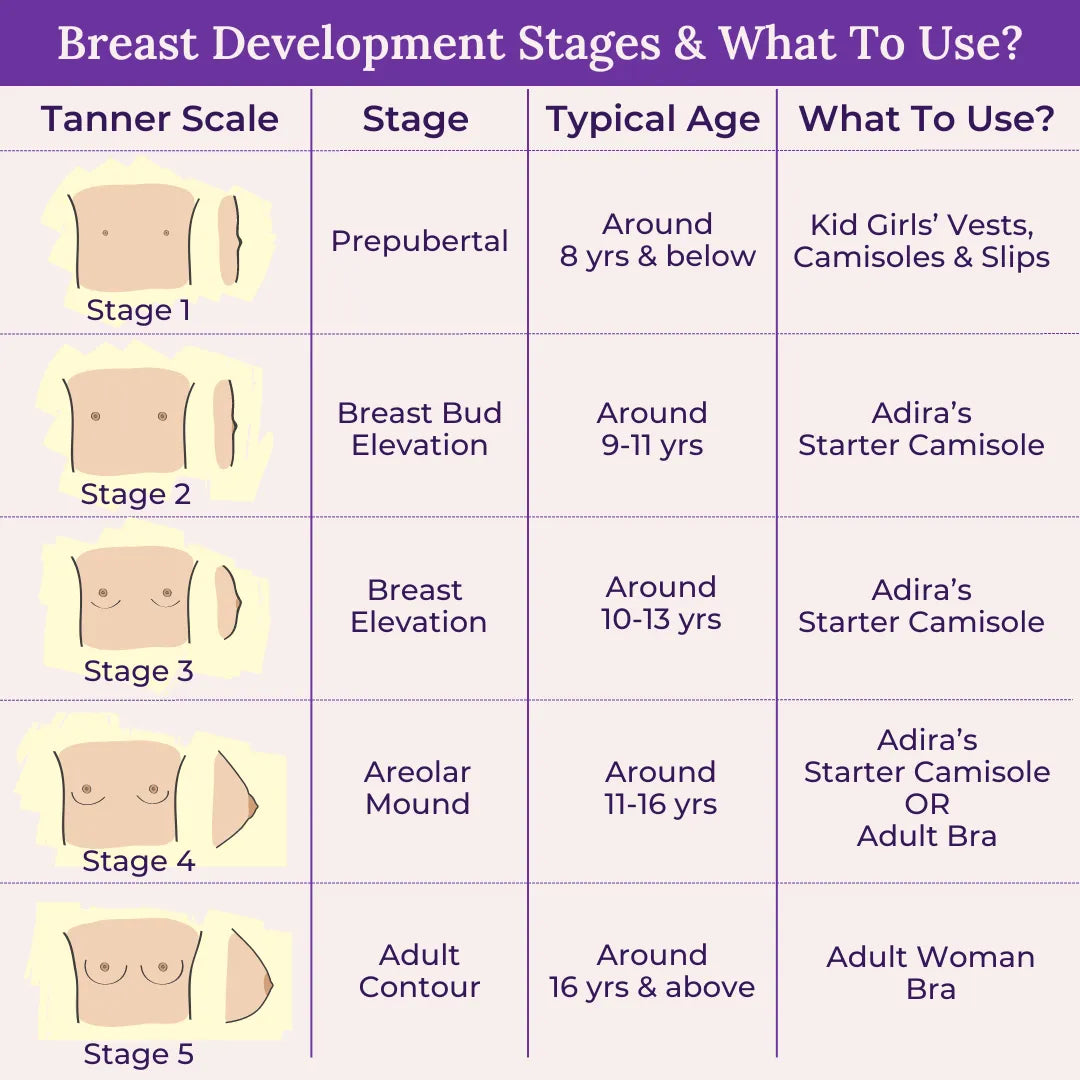 Breast Development Stages & What To Use?

| Tanner Scale | Stage | Typical Age | What To Use? |
|---|---|---|---|
| Stage 1 | Prepubertal | Around 8 yrs & below | Kid Girls' Vests, Camisoles & Slips |
| Stage 2 | Breast Bud Elevation | Around 9-11 yrs | Adira's Starter Camisole |
| Stage 3 | Breast Elevation | Around 10-13 yrs | Adira's Starter Camisole |
| Stage 4 | Areolar Mound | Around 11-16 yrs | Adira's Starter Camisole OR Adult Bra |
| Stage 5 | Adult Contour | Around 16 yrs & above | Adult Woman Bra |